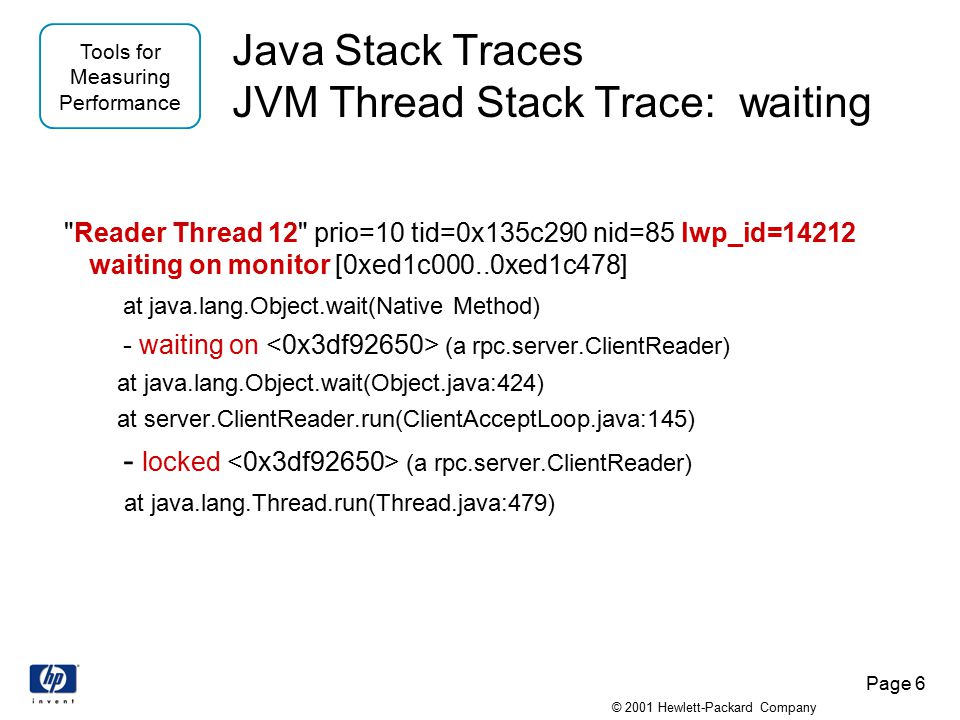 Tools for Measuring Performance

Java Stack Traces
JVM Thread Stack Trace: waiting

"Reader Thread 12" prio=10 tid=0x135c290 nid=85 lwp_id=14212 waiting on monitor [0xed1c000..0xed1c478]

at java.lang.Object.wait(Native Method)

- waiting on <0x3df92650> (a rpc.server.ClientReader)

at java.lang.Object.wait(Object.java:424)

at server.ClientReader.run(ClientAcceptLoop.java:145)

- locked <0x3df92650> (a rpc.server.ClientReader)

at java.lang.Thread.run(Thread.java:479)

hp
invent

Page 6

© 2001 Hewlett-Packard Company